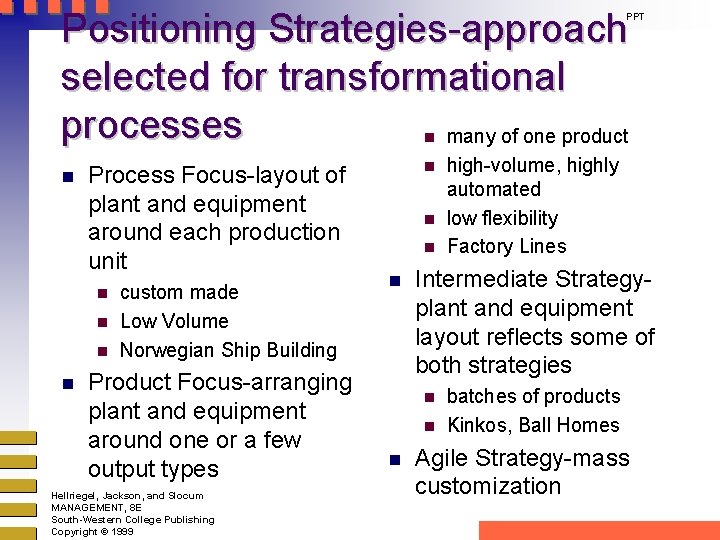 PPT

Positioning Strategies-approach selected for transformational processes

- Process Focus-layout of plant and equipment around each production unit
  - custom made
  - Low Volume
  - Norwegian Ship Building
- Product Focus-arranging plant and equipment around one or a few output types
  - many of one product
  - high-volume, highly automated
  - low flexibility
  - Factory Lines
- Intermediate Strategy-plant and equipment layout reflects some of both strategies
  - batches of products
  - Kinkos, Ball Homes
- Agile Strategy-mass customization

Hellriegel, Jackson, and Slocum
MANAGEMENT, 8E
South-Western College Publishing
Copyright © 1999